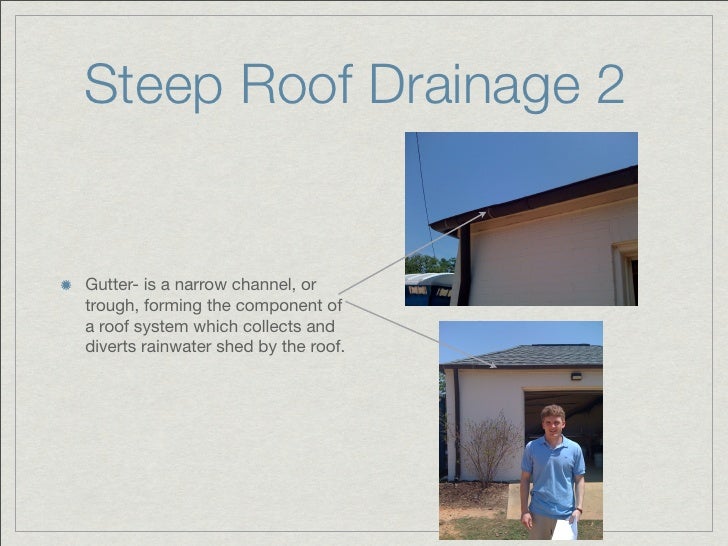 Steep Roof Drainage 2

Gutter- is a narrow channel, or trough, forming the component of a roof system which collects and diverts rainwater shed by the roof.